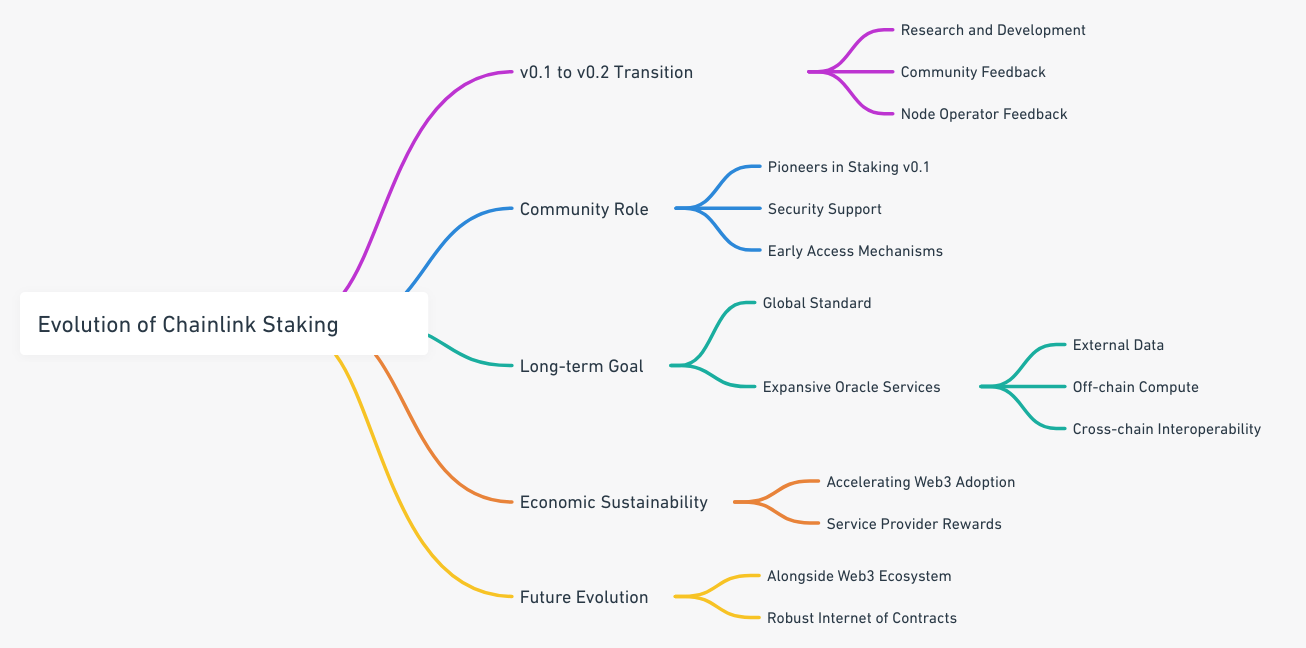 Evolution of Chainlink Staking

v0.1 to v0.2 Transition

Research and Development

Community Feedback

Node Operator Feedback

Community Role

Pioneers in Staking v0.1

Security Support

Early Access Mechanisms

Long-term Goal

Global Standard

Expansive Oracle Services

External Data

Off-chain Compute

Cross-chain Interoperability

Economic Sustainability

Accelerating Web3 Adoption

Service Provider Rewards

Future Evolution

Alongside Web3 Ecosystem

Robust Internet of Contracts